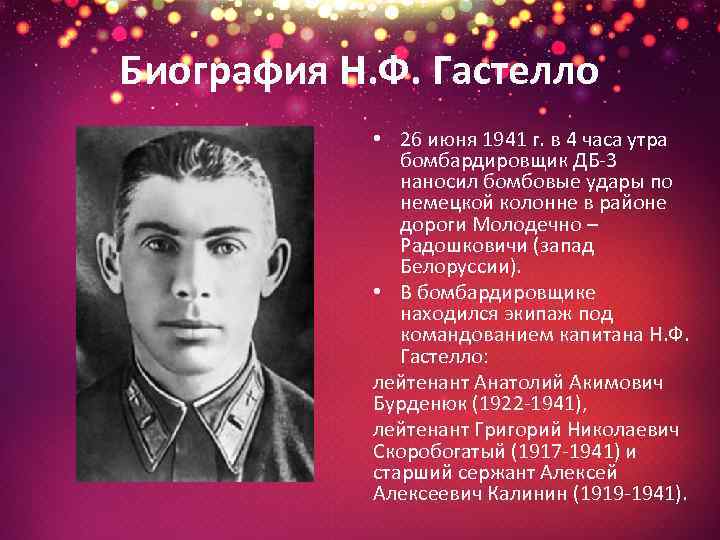 Биография Н.Ф. Гастелло

• 26 июня 1941 г. в 4 часа утра бомбардировщик ДБ-3 наносил бомбовые удары по немецкой колонне в районе дороги Молодечно – Радошковичи (запад Белоруссии).

• В бомбардировщике находился экипаж под командованием капитана Н.Ф. Гастелло:

лейтенант Анатолий Акимович Бурденюк (1922-1941),

лейтенант Григорий Николаевич Скоробогатый (1917-1941) и старший сержант Алексей Алексеевич Калинин (1919-1941).